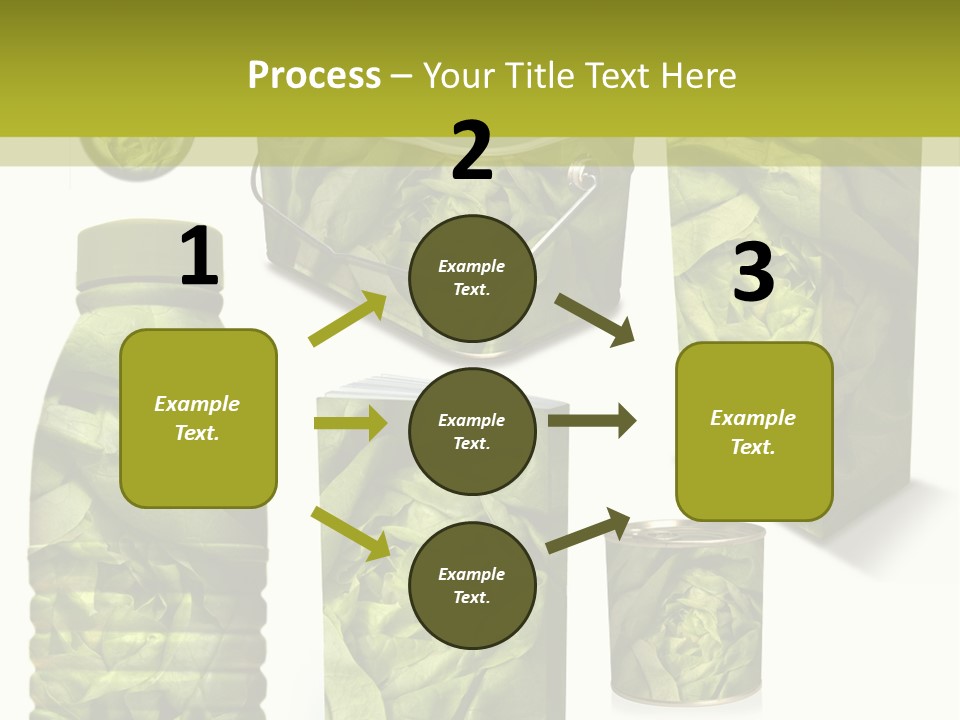 Process – Your Title Text Here

1

Example Text.

2

Example Text.

Example Text.

Example Text.

3

Example Text.